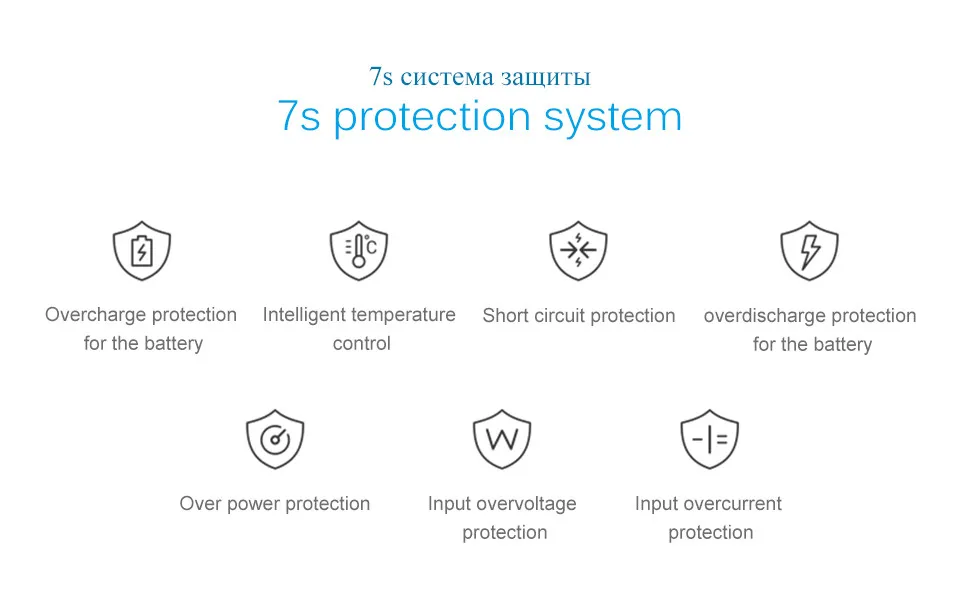 7s система защиты
7s protection system

°C

Overcharge protection for the battery

Intelligent temperature control

Short circuit protection

overdischarge protection for the battery

W

Over power protection

Input overvoltage protection

Input overcurrent protection